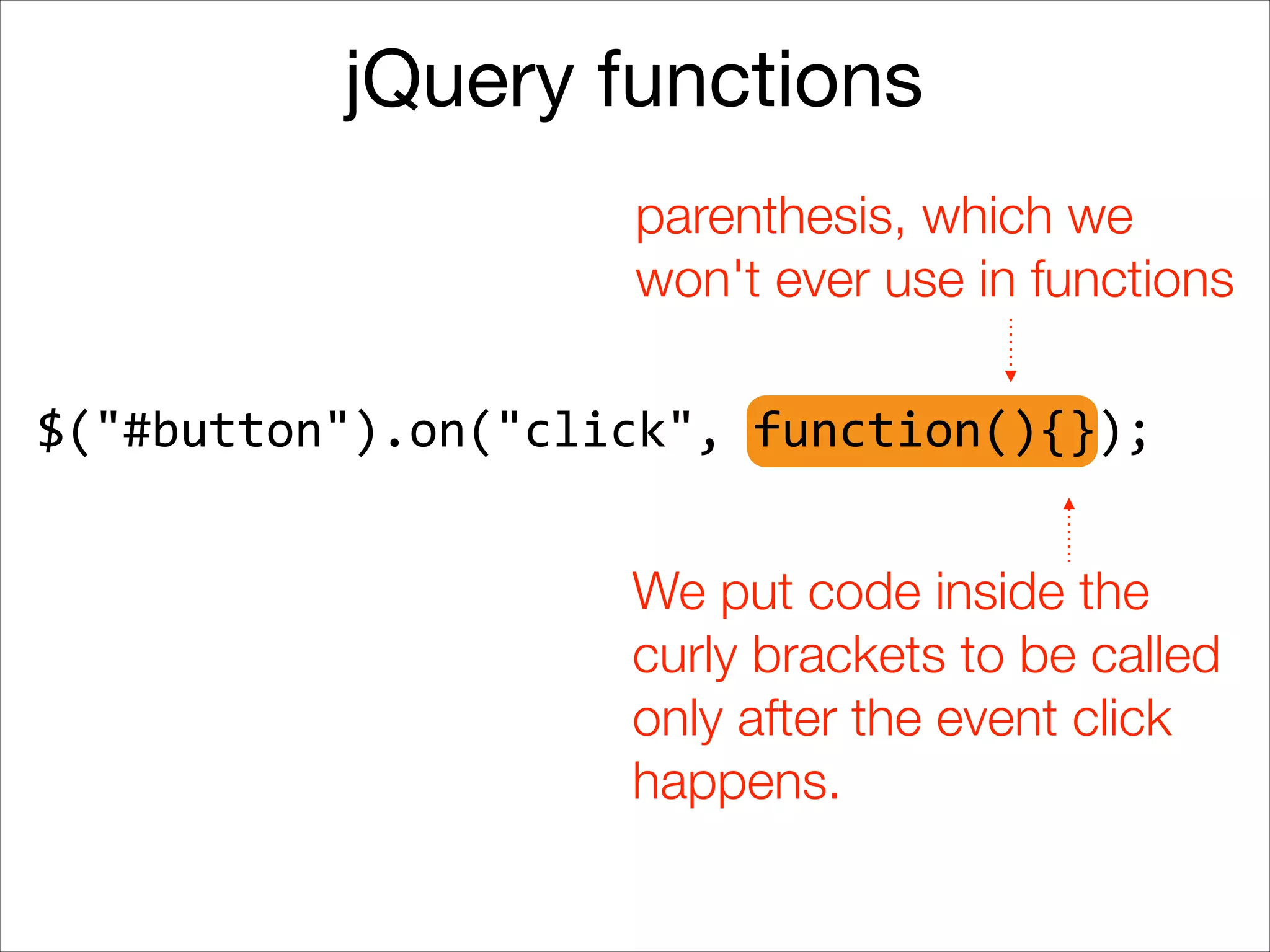 jQuery functions

parenthesis, which we won't ever use in functions

$("#button").on("click", function(){});

We put code inside the curly brackets to be called only after the event click happens.